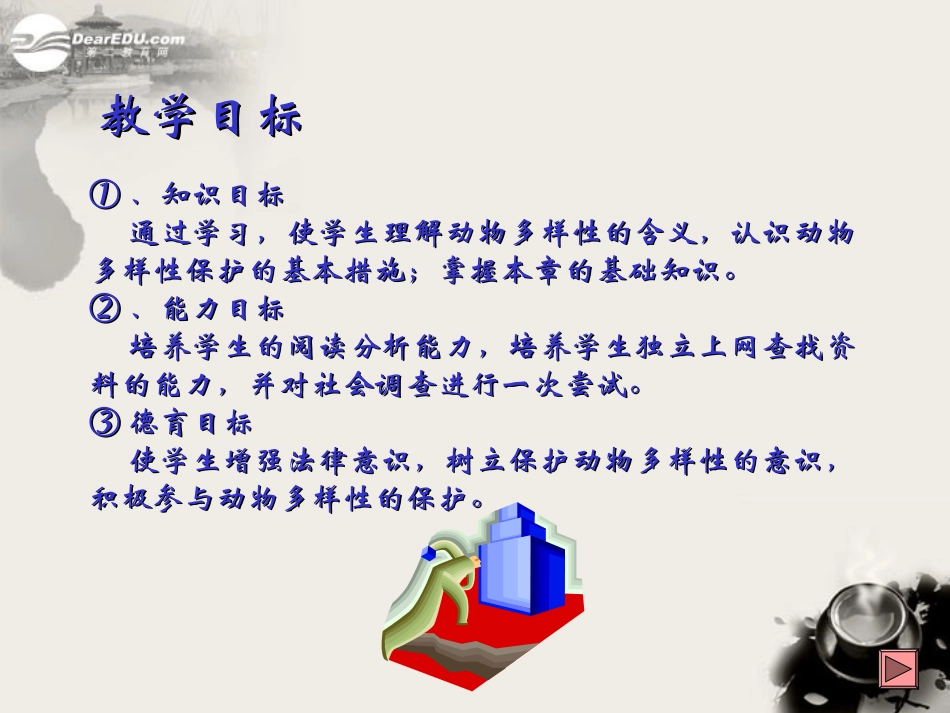 DearEDU.com
第二教育网

教学目标

①、知识目标
通过学习，使学生理解动物多样性的含义，认识动物多样性保护的基本措施；掌握本章的基础知识。
②、能力目标
培养学生的阅读分析能力，培养学生独立上网查找资料的能力，并对社会调查进行一次尝试。
③ 德育目标
使学生增强法律意识，树立保护动物多样性的意识，积极参与动物多样性的保护。